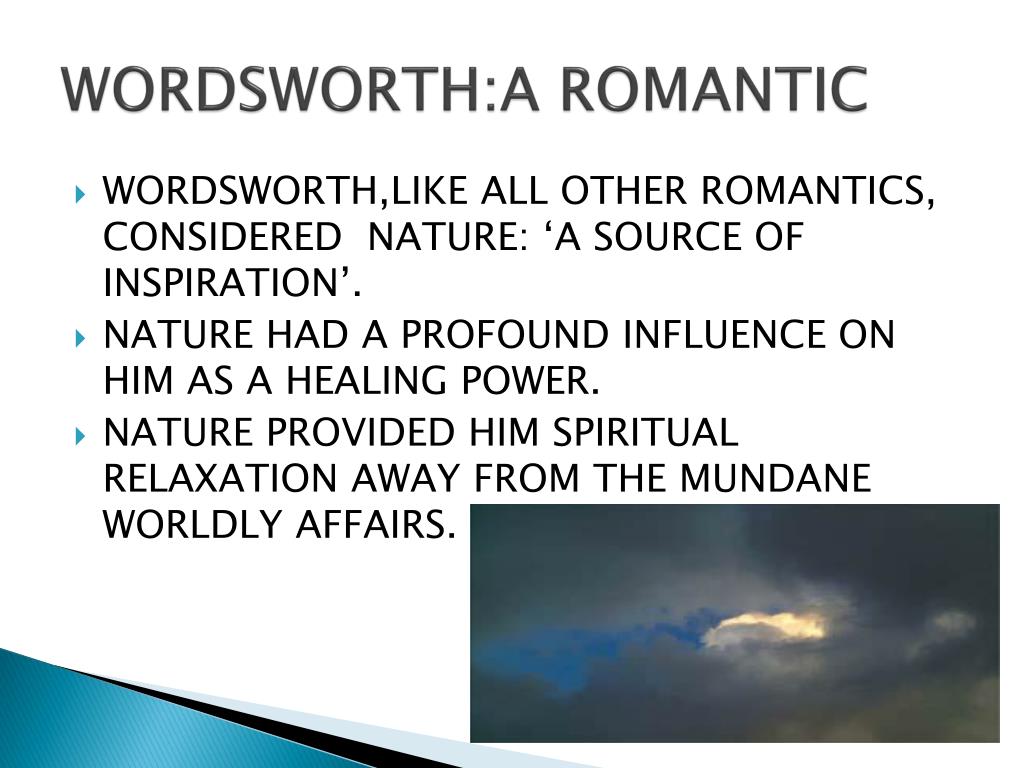 WORDSWORTH:A ROMANTIC

WORDSWORTH,LIKE ALL OTHER ROMANTICS, CONSIDERED NATURE: ‘A SOURCE OF INSPIRATION’.

NATURE HAD A PROFOUND INFLUENCE ON HIM AS A HEALING POWER.

NATURE PROVIDED HIM SPIRITUAL RELAXATION AWAY FROM THE MUNDANE WORLDLY AFFAIRS.